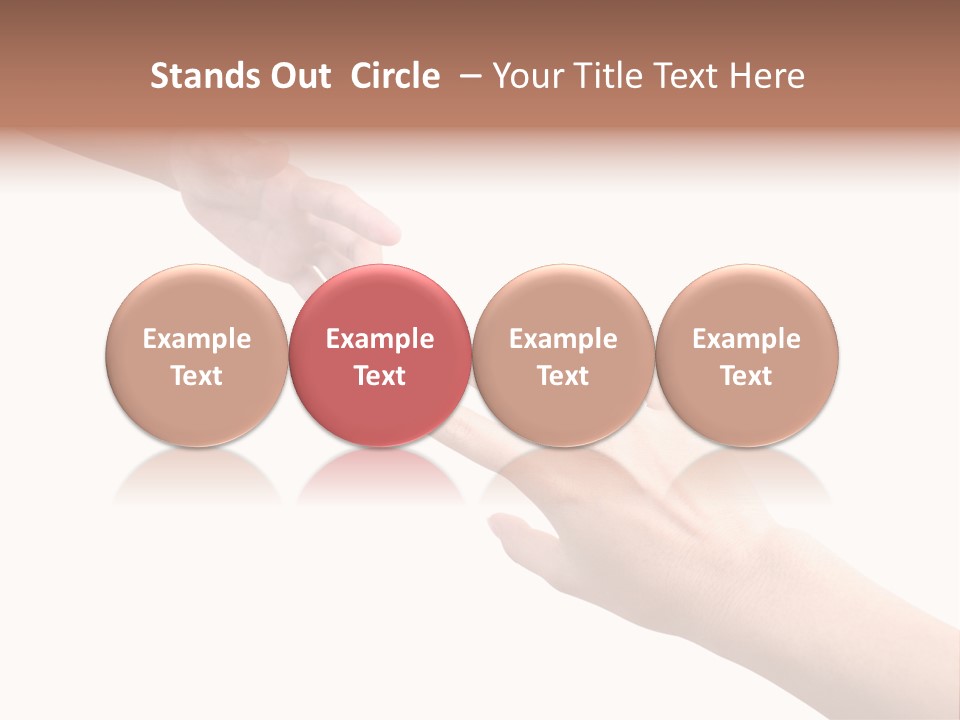 Stands Out Circle – Your Title Text Here

Example Text

Example Text

Example Text

Example Text